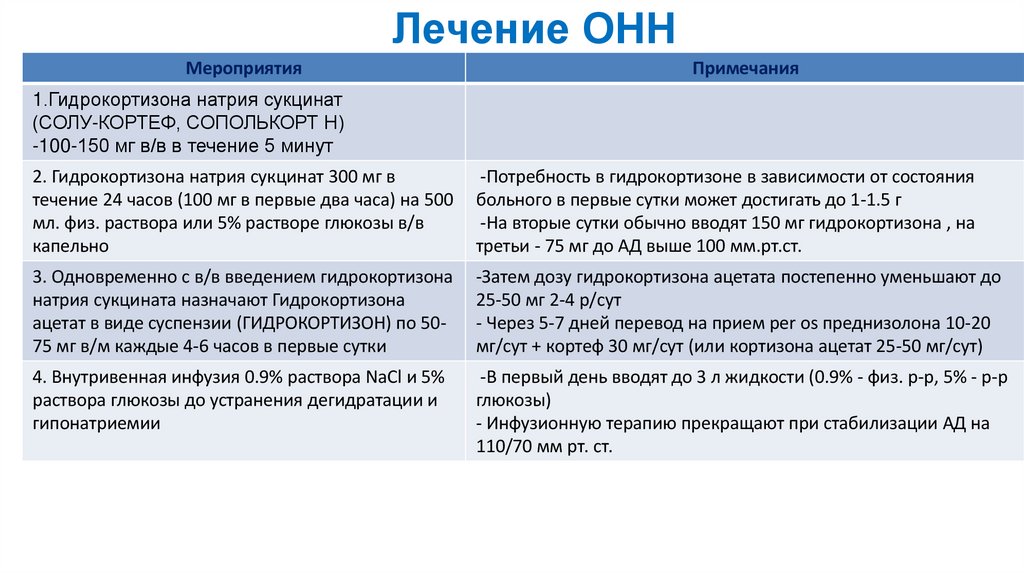 Лечение ОНН

| Мероприятия | Примечания |
|---|---|
| 1.Гидрокортизона натрия сукцинат (СОЛУ-КОРТЕФ, СОПОЛЬКОРТ Н) -100-150 мг в/в в течение 5 минут | |
| 2. Гидрокортизона натрия сукцинат 300 мг в течение 24 часов (100 мг в первые два часа) на 500 мл. физ. раствора или 5% растворе глюкозы в/в капельно | -Потребность в гидрокортизоне в зависимости от состояния больного в первые сутки может достигать до 1-1.5 г -На вторые сутки обычно вводят 150 мг гидрокортизона , на третьи - 75 мг до АД выше 100 мм.рт.ст. |
| 3. Одновременно с в/в введением гидрокортизона натрия сукцината назначают Гидрокортизона ацетат в виде суспензии (ГИДРОКОРТИЗОН) по 50-75 мг в/м каждые 4-6 часов в первые сутки | -Затем дозу гидрокортизона ацетата постепенно уменьшают до 25-50 мг 2-4 р/сут - Через 5-7 дней перевод на прием per os преднизолона 10-20 мг/сут + кортеф 30 мг/сут (или кортизона ацетат 25-50 мг/сут) |
| 4. Внутривенная инфузия 0.9% раствора NaCl и 5% раствора глюкозы до устранения дегидратации и гипонатриемии | -В первый день вводят до 3 л жидкости (0.9% - физ. р-р, 5% - р-р глюкозы) - Инфузионную терапию прекращают при стабилизации АД на 110/70 мм рт. ст. |